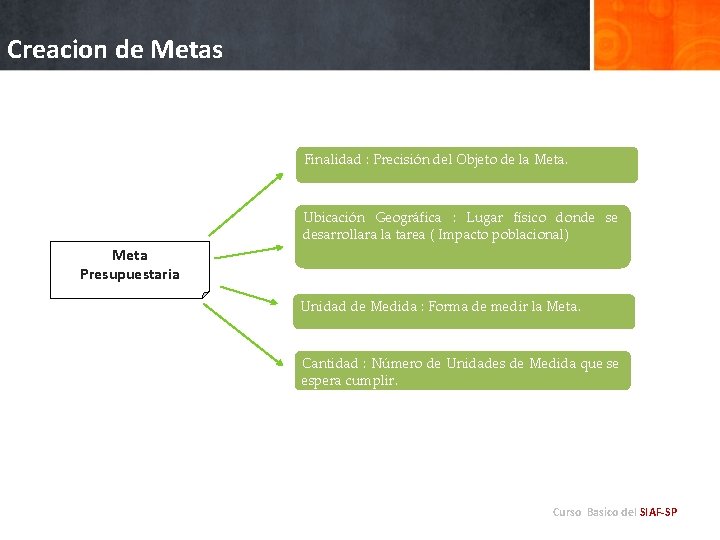 Creacion de Metas

Meta Presupuestaria

Finalidad : Precisión del Objeto de la Meta.

Ubicación Geográfica : Lugar físico donde se desarrollara la tarea ( Impacto poblacional)

Unidad de Medida : Forma de medir la Meta.

Cantidad : Número de Unidades de Medida que se espera cumplir.

Curso Basico del SIAF-SP